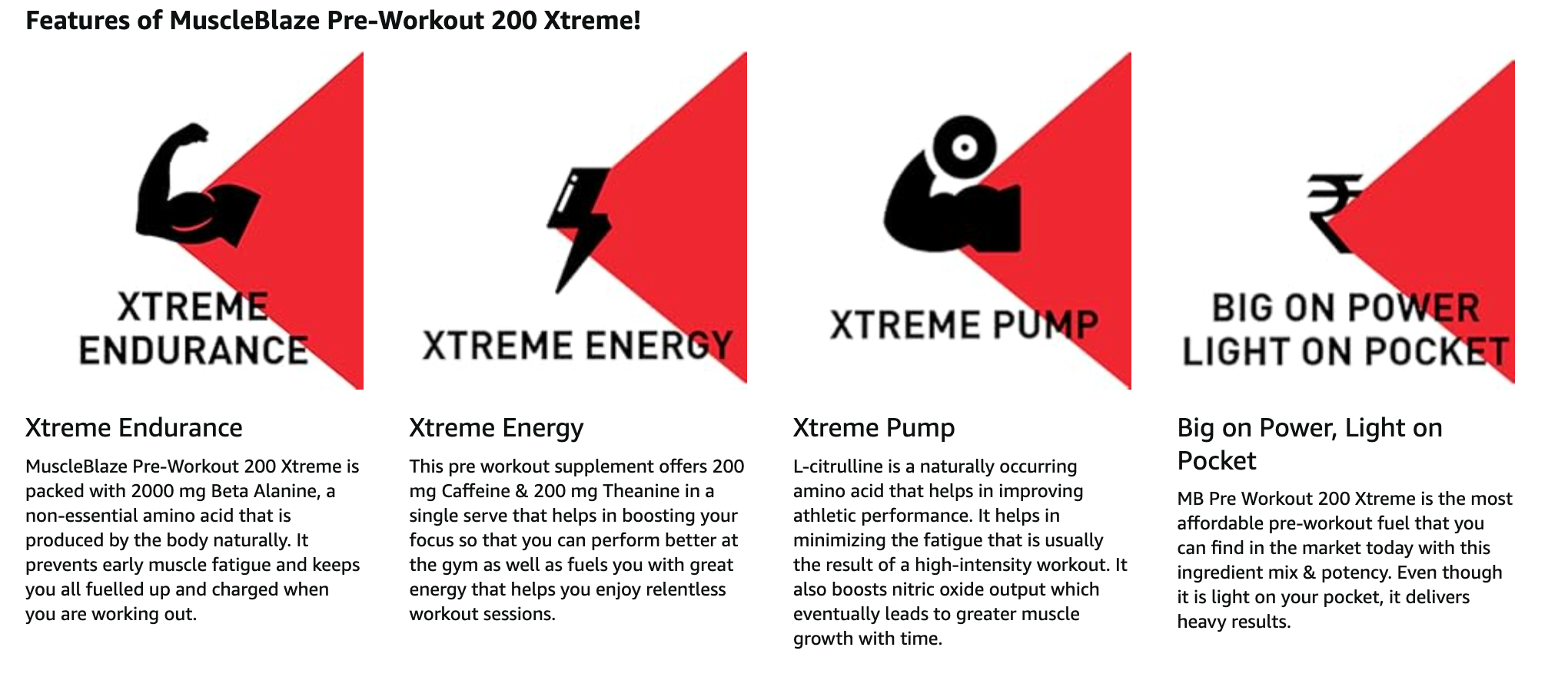 Features of MuscleBlaze Pre-Workout 200 Xtreme!

XTREME ENDURANCE

Xtreme Endurance

MuscleBlaze Pre-Workout 200 Xtreme is packed with 2000 mg Beta Alanine, a non-essential amino acid that is produced by the body naturally. It prevents early muscle fatigue and keeps you all fuelled up and charged when you are working out.

XTREME ENERGY

Xtreme Energy

This pre workout supplement offers 200 mg Caffeine & 200 mg Theanine in a single serve that helps in boosting your focus so that you can perform better at the gym as well as fuels you with great energy that helps you enjoy relentless workout sessions.

XTREME PUMP

Xtreme Pump

L-citrulline is a naturally occurring amino acid that helps in improving athletic performance. It helps in minimizing the fatigue that is usually the result of a high-intensity workout. It also boosts nitric oxide output which eventually leads to greater muscle growth with time.

₹

BIG ON POWER LIGHT ON POCKET

Big on Power, Light on Pocket

MB Pre Workout 200 Xtreme is the most affordable pre-workout fuel that you can find in the market today with this ingredient mix & potency. Even though it is light on your pocket, it delivers heavy results.